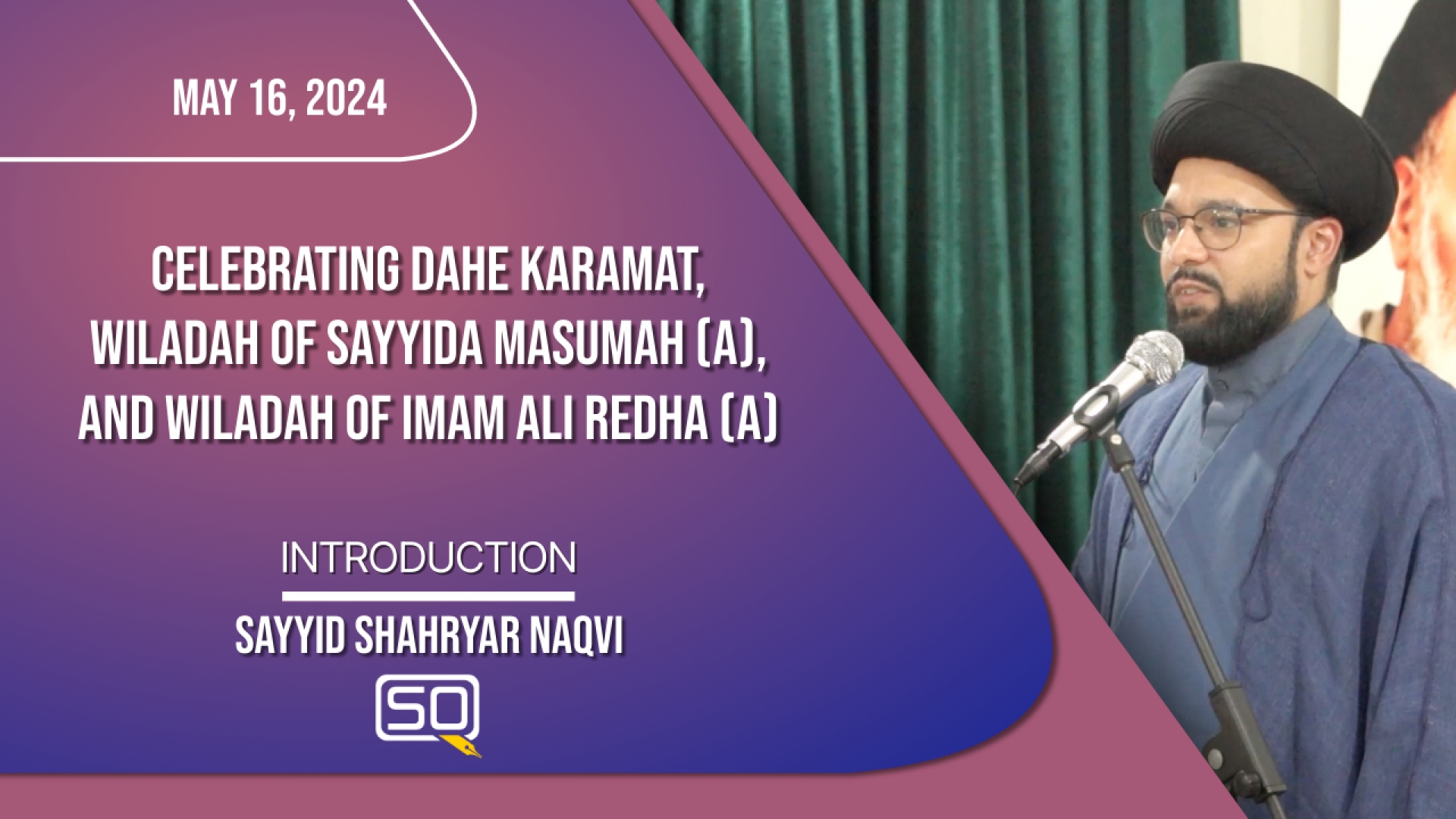 MAY 16, 2024

CELEBRATING DAHE KARAMAT, WILADAH OF SAYYIDA MASUMAH (A), AND WILADAH OF IMAM ALI REDHA (A)

INTRODUCTION

SAYYID SHAHRYAR NAQVI

SQ